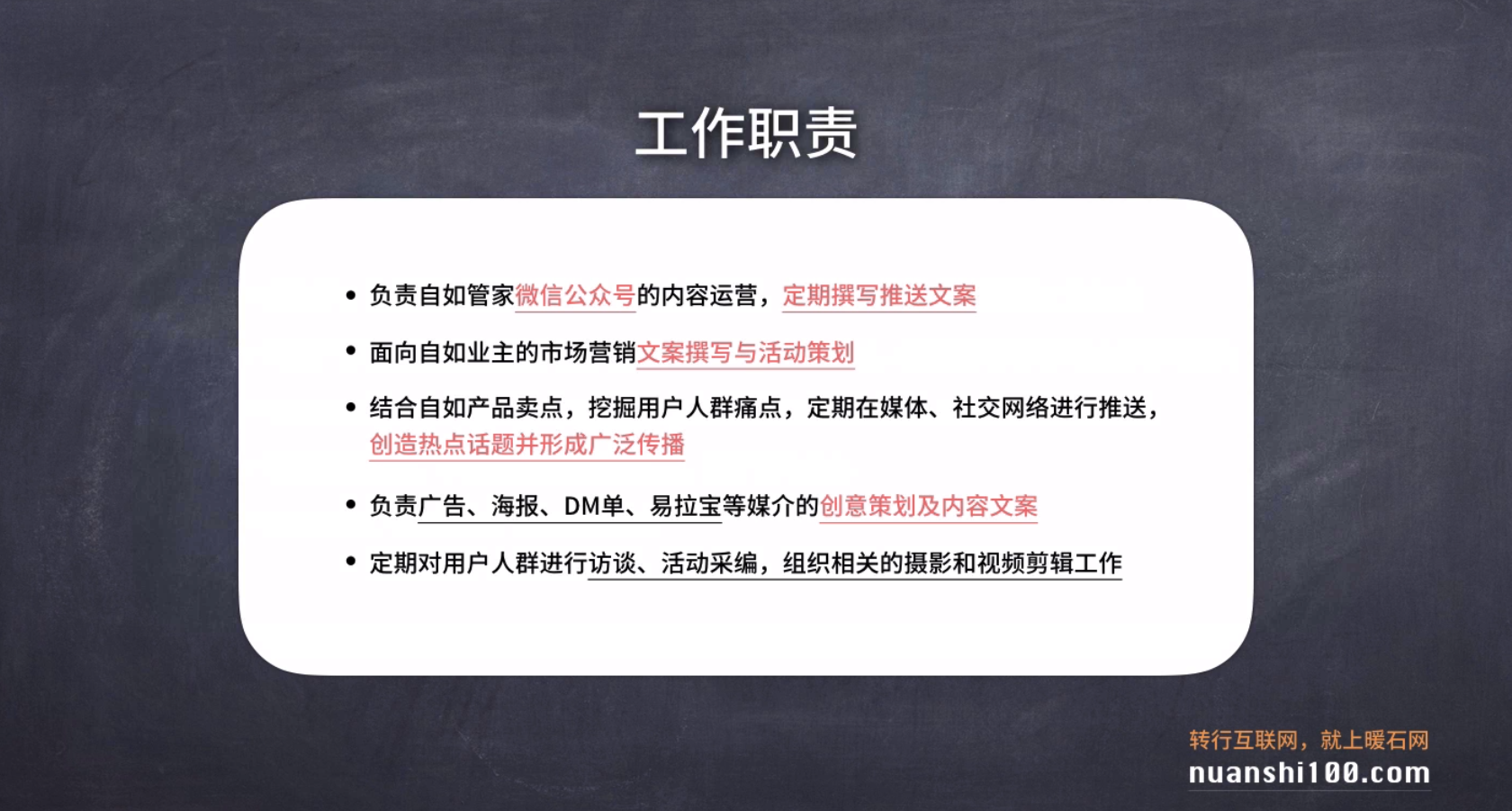 工作职责

• 负责自如管家微信公众号的内容运营，定期撰写推送文案

• 面向自如业主的市场营销文案撰写与活动策划

• 结合自如产品卖点，挖掘用户人群痛点，定期在媒体、社交网络进行推送，创造热点话题并形成广泛传播

• 负责广告、海报、DM单、易拉宝等媒介的创意策划及内容文案

• 定期对用户人群进行访谈、活动采编，组织相关的摄影和视频剪辑工作

转行互联网，就上暖石网
nuanshi100.com